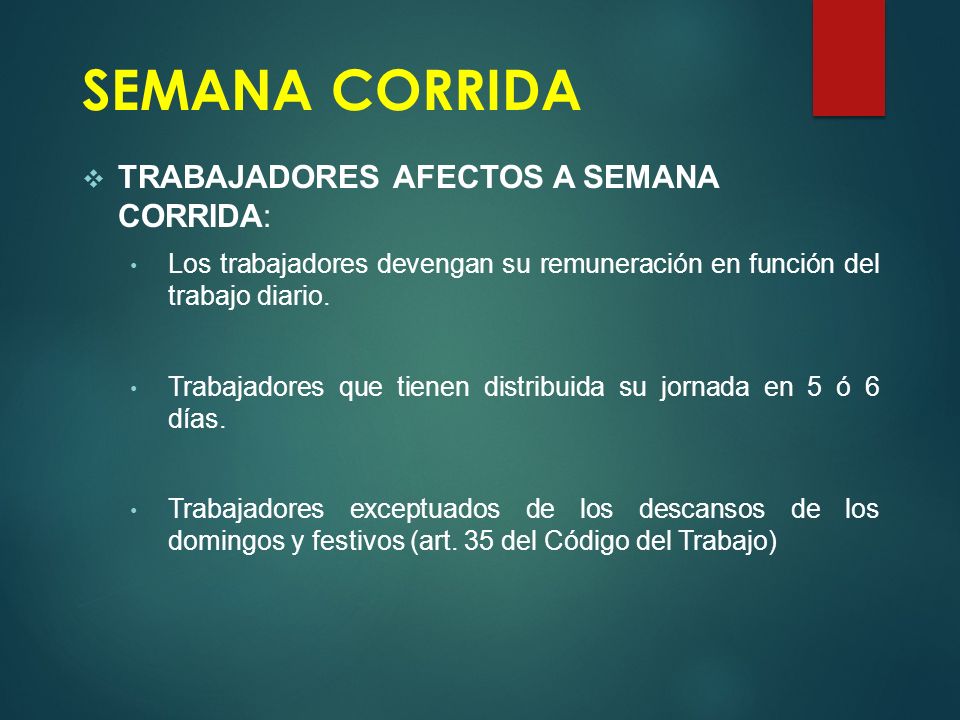 SEMANA CORRIDA

❖ TRABAJADORES AFECTOS A SEMANA CORRIDA:

• Los trabajadores devengan su remuneración en función del trabajo diario.

• Trabajadores que tienen distribuida su jornada en 5 ó 6 días.

• Trabajadores exceptuados de los descansos de los domingos y festivos (art. 35 del Código del Trabajo)